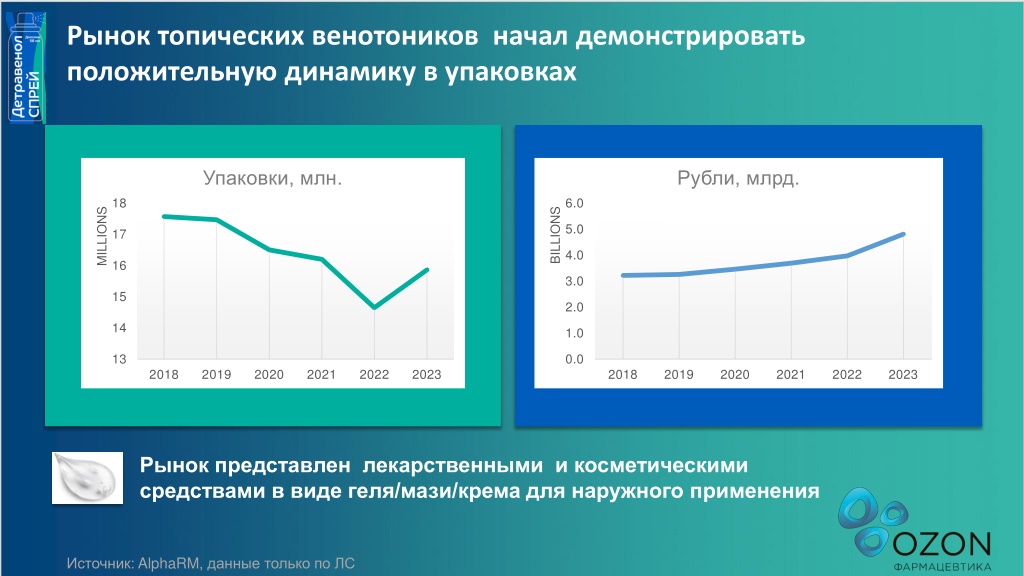 Детравенол СПРЕЙ

Рынок топических венотоников начал демонстрировать положительную динамику в упаковках

Упаковки, млн.

MILLIONS

18
17
16
15
14
13

2018 2019 2020 2021 2022 2023

Рубли, млрд.

BILLIONS

6.0
5.0
4.0
3.0
2.0
1.0
0.0

2018 2019 2020 2021 2022 2023

Рынок представлен лекарственными и косметическими средствами в виде геля/мази/крема для наружного применения

Источник: AlphaRM, данные только по ЛС

OZON
ФАРМАЦЕВТИКА